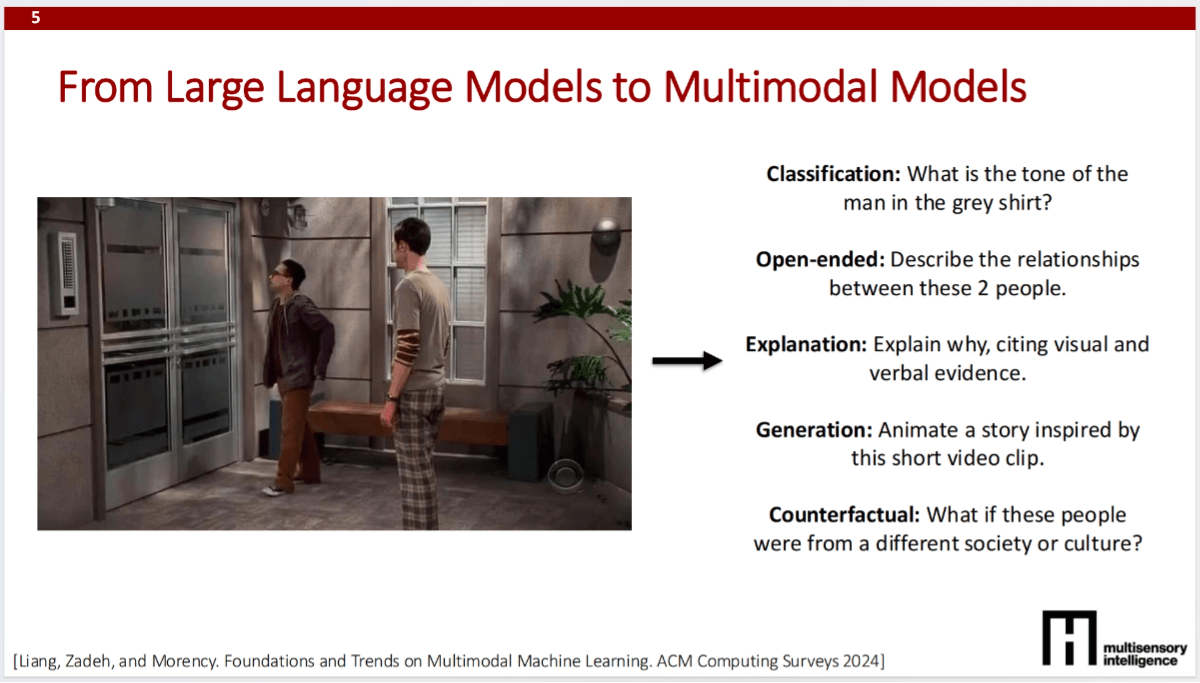 5

From Large Language Models to Multimodal Models

**Classification:** What is the tone of the man in the grey shirt?

**Open-ended:** Describe the relationships between these 2 people.

**Explanation:** Explain why, citing visual and verbal evidence.

**Generation:** Animate a story inspired by this short video clip.

**Counterfactual:** What if these people were from a different society or culture?

[Liang, Zadeh, and Morency. Foundations and Trends on Multimodal Machine Learning. ACM Computing Surveys 2024]

multisensory intelligence